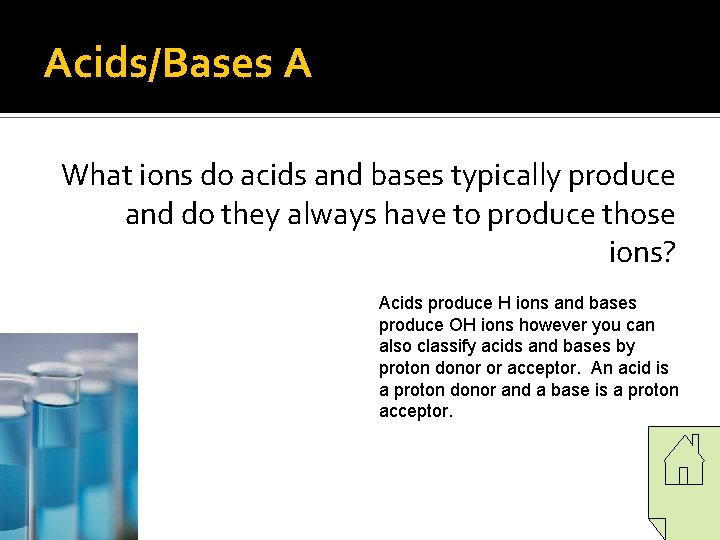 Acids/Bases A

What ions do acids and bases typically produce and do they always have to produce those ions?

Acids produce H ions and bases produce OH ions however you can also classify acids and bases by proton donor or acceptor. An acid is a proton donor and a base is a proton acceptor.